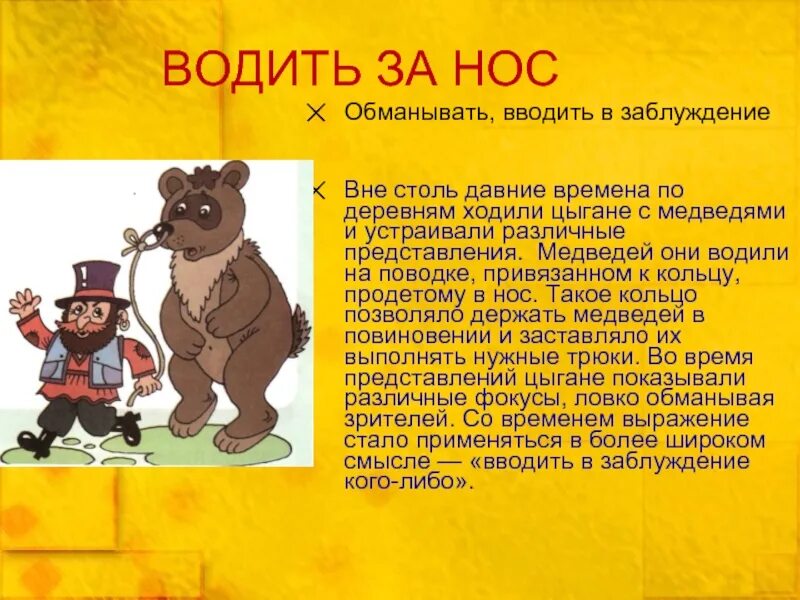 ВОДИТЬ ЗА НОС

Обманывать, вводить в заблуждение

Вне столь давние времена по деревням ходили цыгане с медведями и устраивали различные представления. Медведей они водили на поводке, привязанном к кольцу, продетому в нос. Такое кольцо позволяло держать медведей в повиновении и заставляло их выполнять нужные трюки. Во время представлений цыгане показывали различные фокусы, ловко обманывая зрителей. Со временем выражение стало применяться в более широком смысле — «вводить в заблуждение кого-либо».